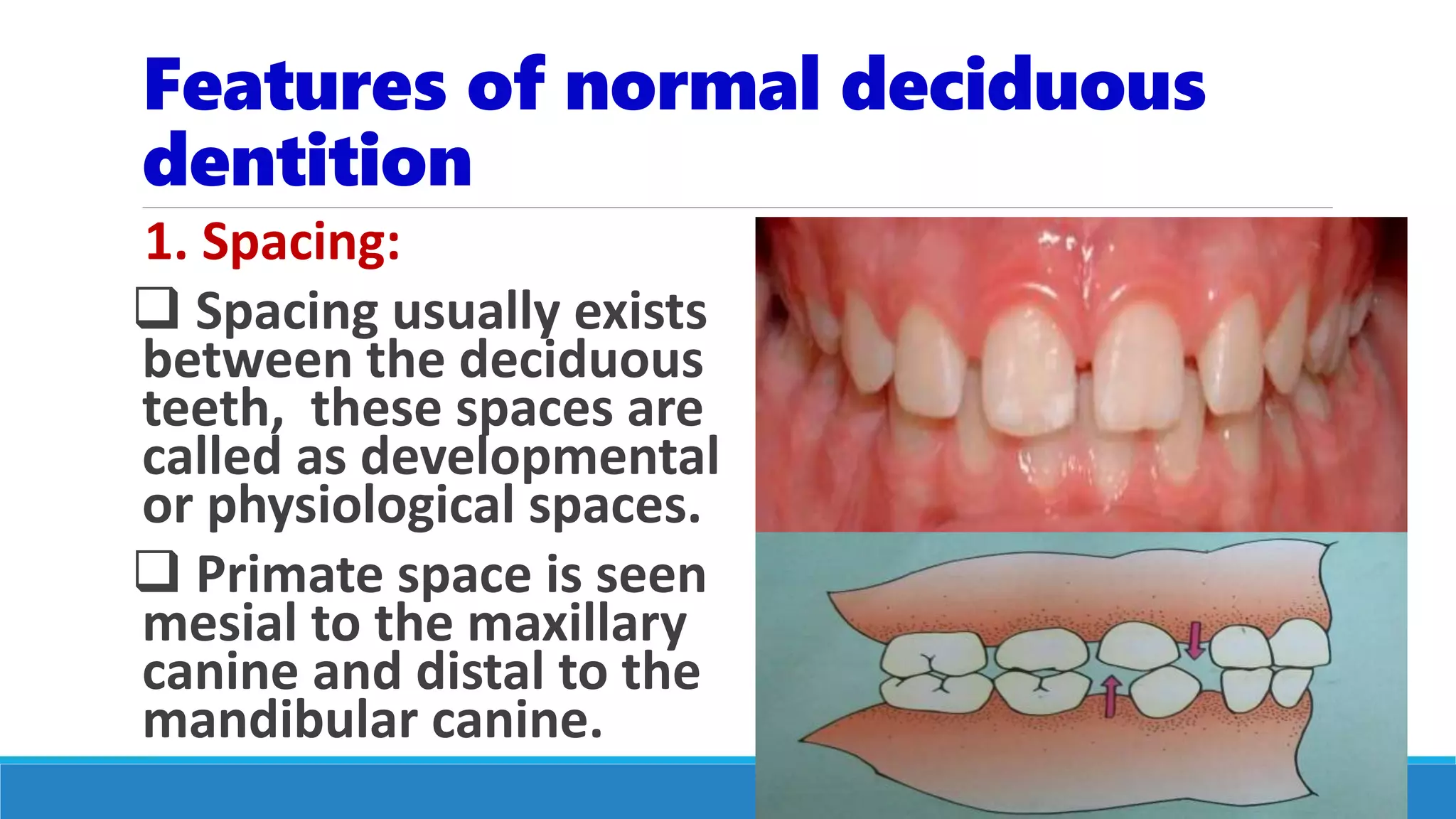 Features of normal deciduous dentition

1. Spacing:

❑ Spacing usually exists between the deciduous teeth, these spaces are called as developmental or physiological spaces.

❑ Primate space is seen mesial to the maxillary canine and distal to the mandibular canine.